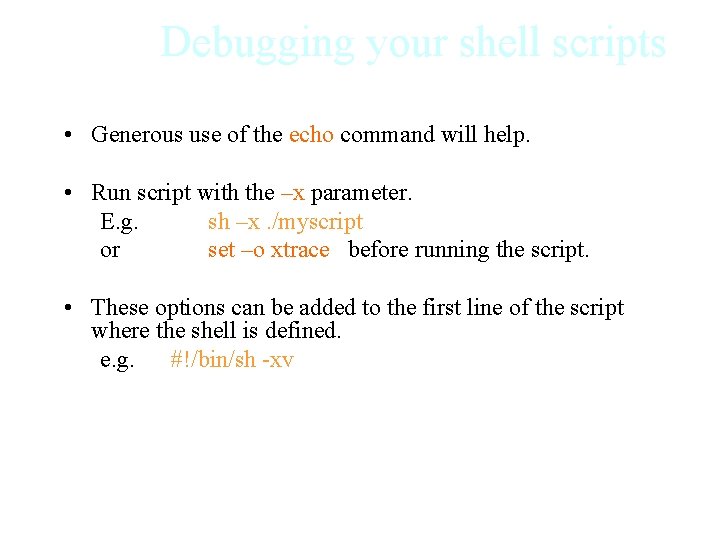 Debugging your shell scripts

• Generous use of the echo command will help.

• Run script with the –x parameter.
E.g. sh –x ./myscript
or set –o xtrace before running the script.

• These options can be added to the first line of the script where the shell is defined.
e.g. #!/bin/sh -xv